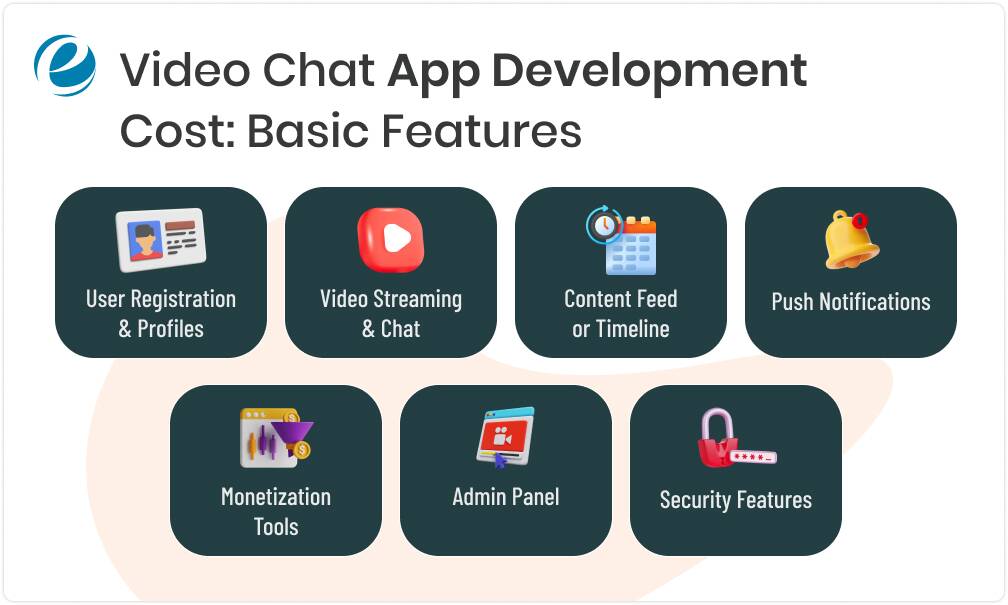 Video Chat App Development Cost: Basic Features

User Registration & Profiles

Video Streaming & Chat

Content Feed or Timeline

Push Notifications

Monetization Tools

Admin Panel

Security Features